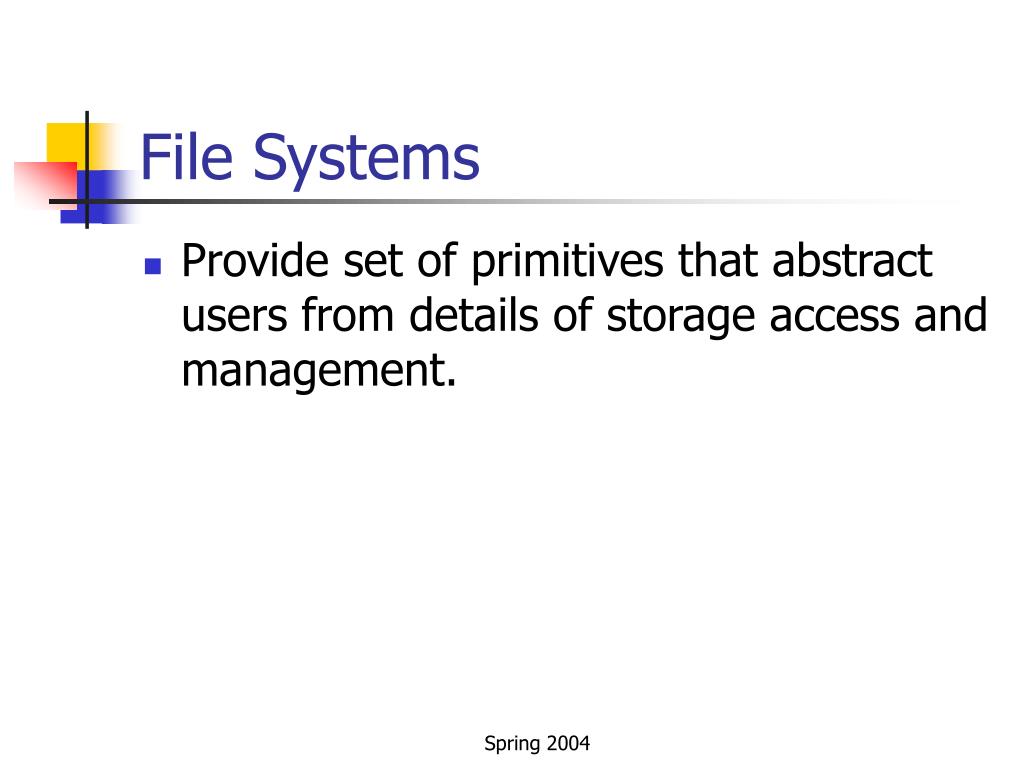 File Systems

- Provide set of primitives that abstract users from details of storage access and management.

Spring 2004